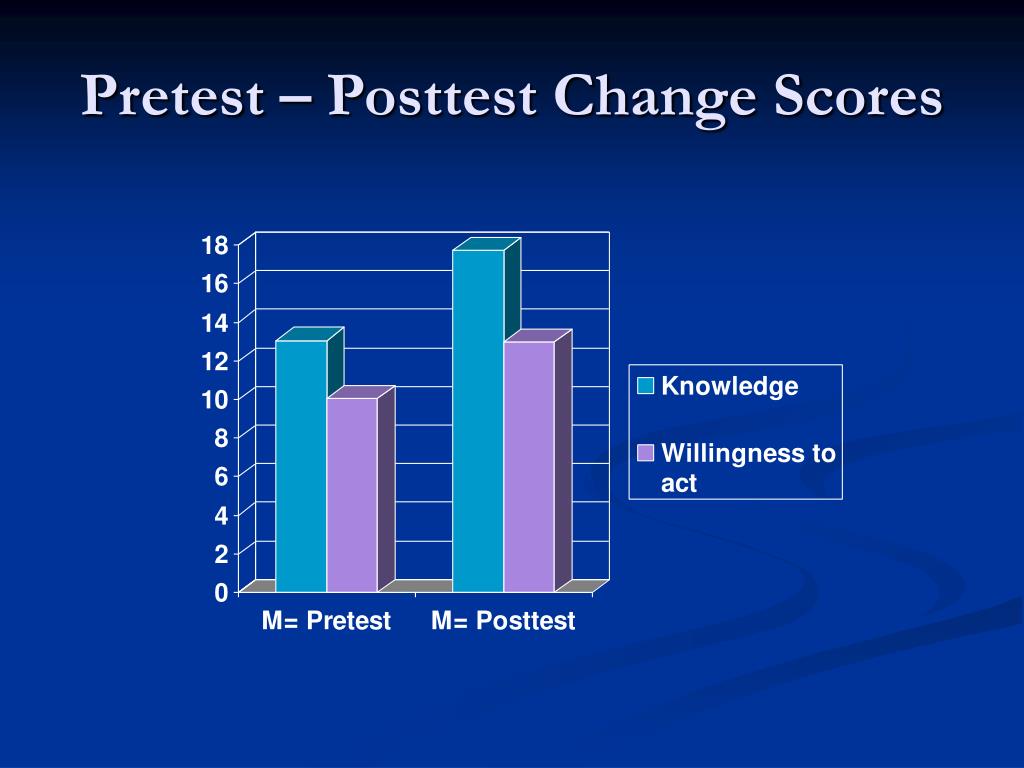 Pretest – Posttest Change Scores

18
16
14
12
10
8
6
4
2
0

M= Pretest
M= Posttest

Knowledge
Willingness to act